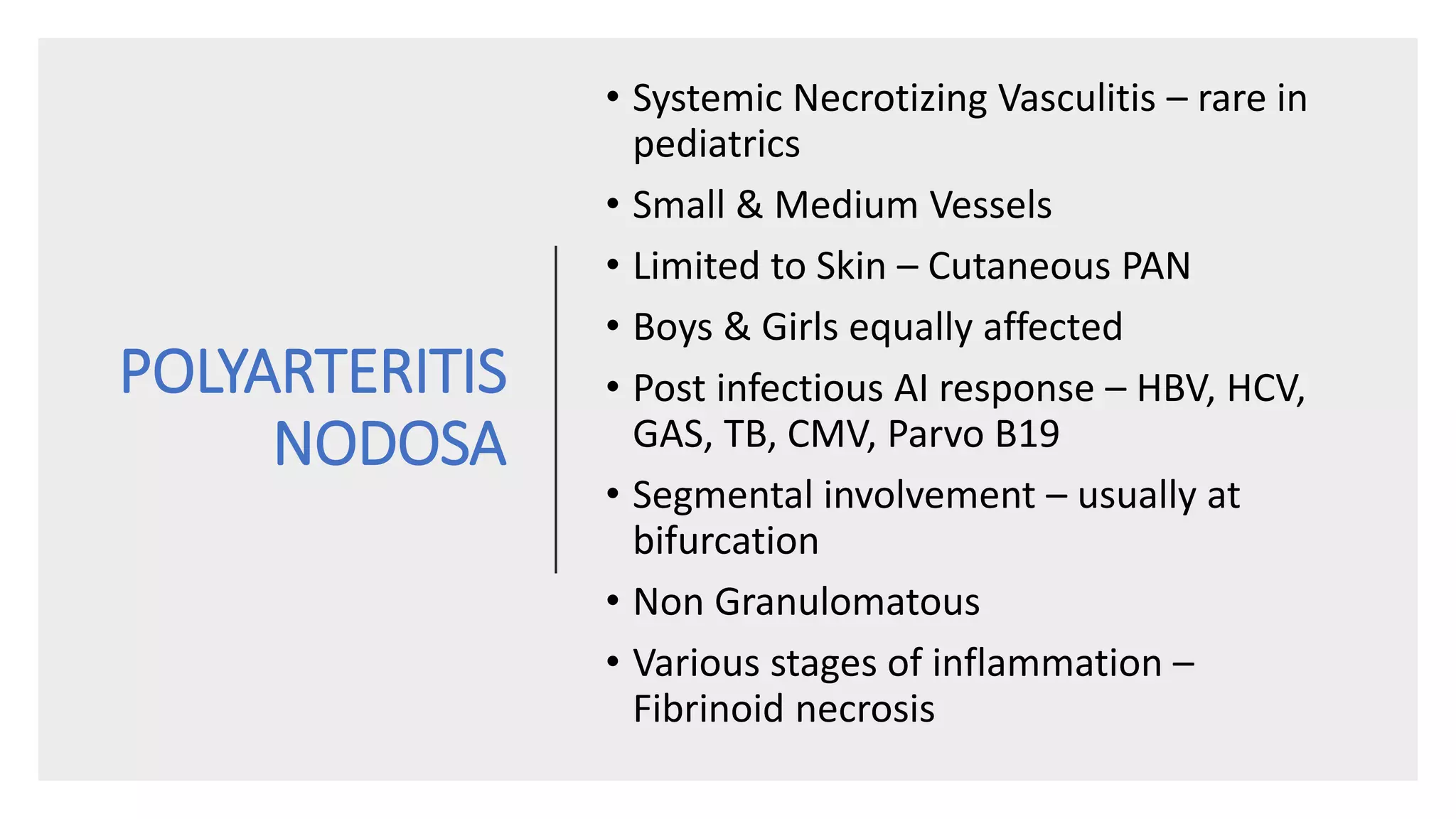 POLYARTERITIS NODOSA

• Systemic Necrotizing Vasculitis – rare in pediatrics
• Small & Medium Vessels
• Limited to Skin – Cutaneous PAN
• Boys & Girls equally affected
• Post infectious AI response – HBV, HCV, GAS, TB, CMV, Parvo B19
• Segmental involvement – usually at bifurcation
• Non Granulomatous
• Various stages of inflammation – Fibrinoid necrosis